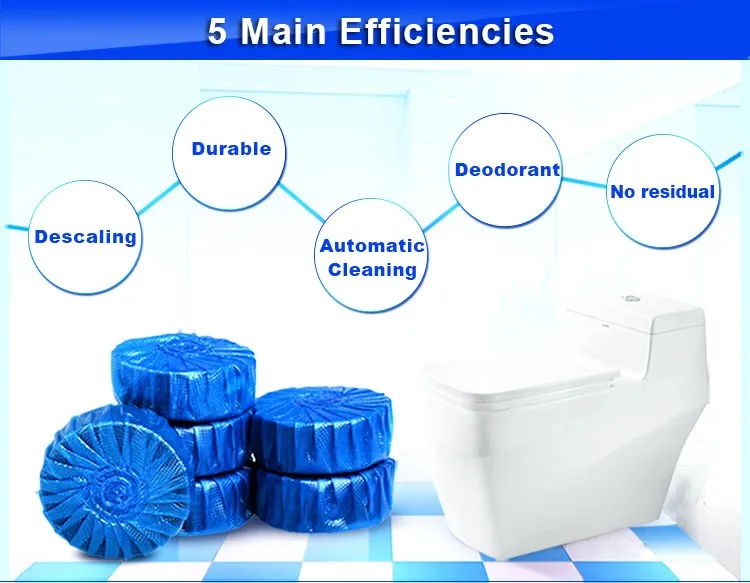 5 Main Efficiencies

Descaling

Durable

Automatic Cleaning

Deodorant

No residual